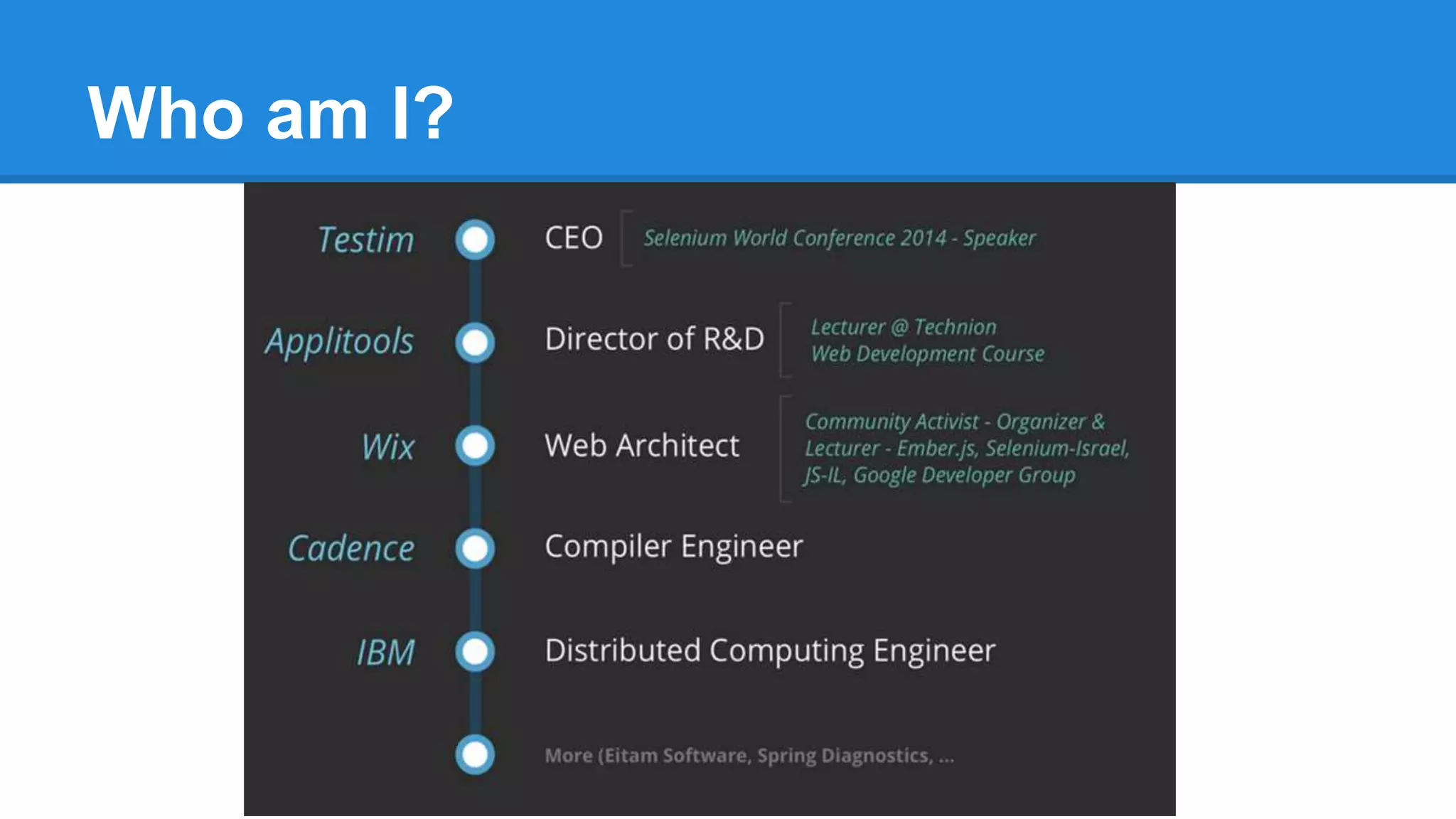 Who am I?

Testim CEO Selenium World Conference 2014 - Speaker

Applitools Director of R&D Lecturer @ Technion Web Development Course

Wix Web Architect Community Activist - Organizer & Lecturer - Ember.js, Selenium-Israel, JS-IL, Google Developer Group

Cadence Compiler Engineer

IBM Distributed Computing Engineer

More (Eitam Software, Spring Diagnostics, ...